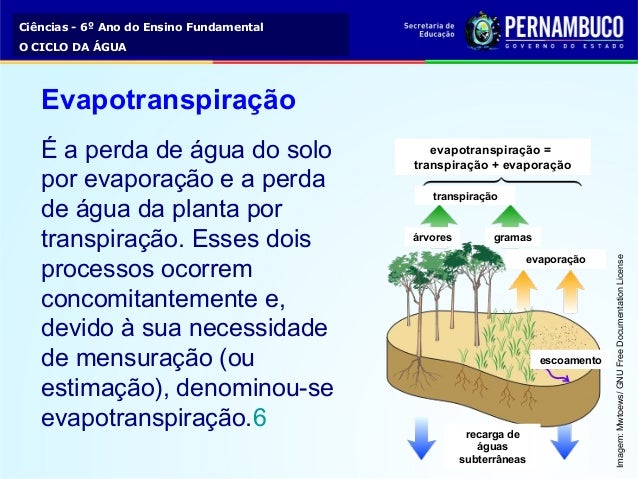 Ciências - 6º Ano do Ensino Fundamental
O CICLO DA ÁGUA

Secretaria de Educação
PERNAMBUCO
GOVERNO DO ESTADO

Evapotranspiração

É a perda de água do solo por evaporação e a perda de água da planta por transpiração. Esses dois processos ocorrem concomitantemente e, devido à sua necessidade de mensuração (ou estimação), denominou-se evapotranspiração.6

evapotranspiração = transpiração + evaporação
transpiração
árvores
gramas
evaporação
escoamento
recarga de águas subterrâneas

Imagem: Mwtoews/ GNU Free Documentation License